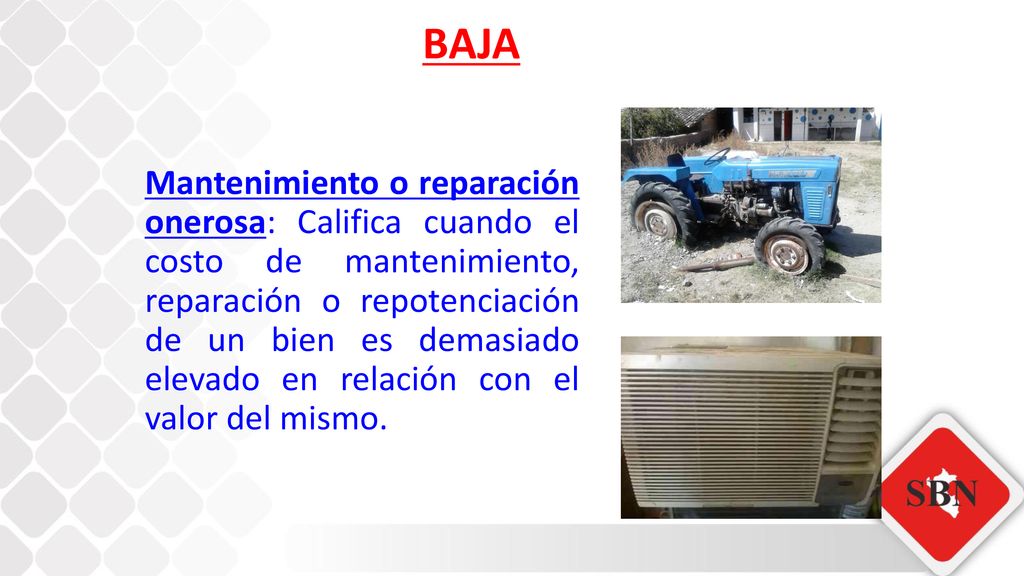 BAJA

Mantenimiento o reparación onerosa: Califica cuando el costo de mantenimiento, reparación o repotenciación de un bien es demasiado elevado en relación con el valor del mismo.

SBN